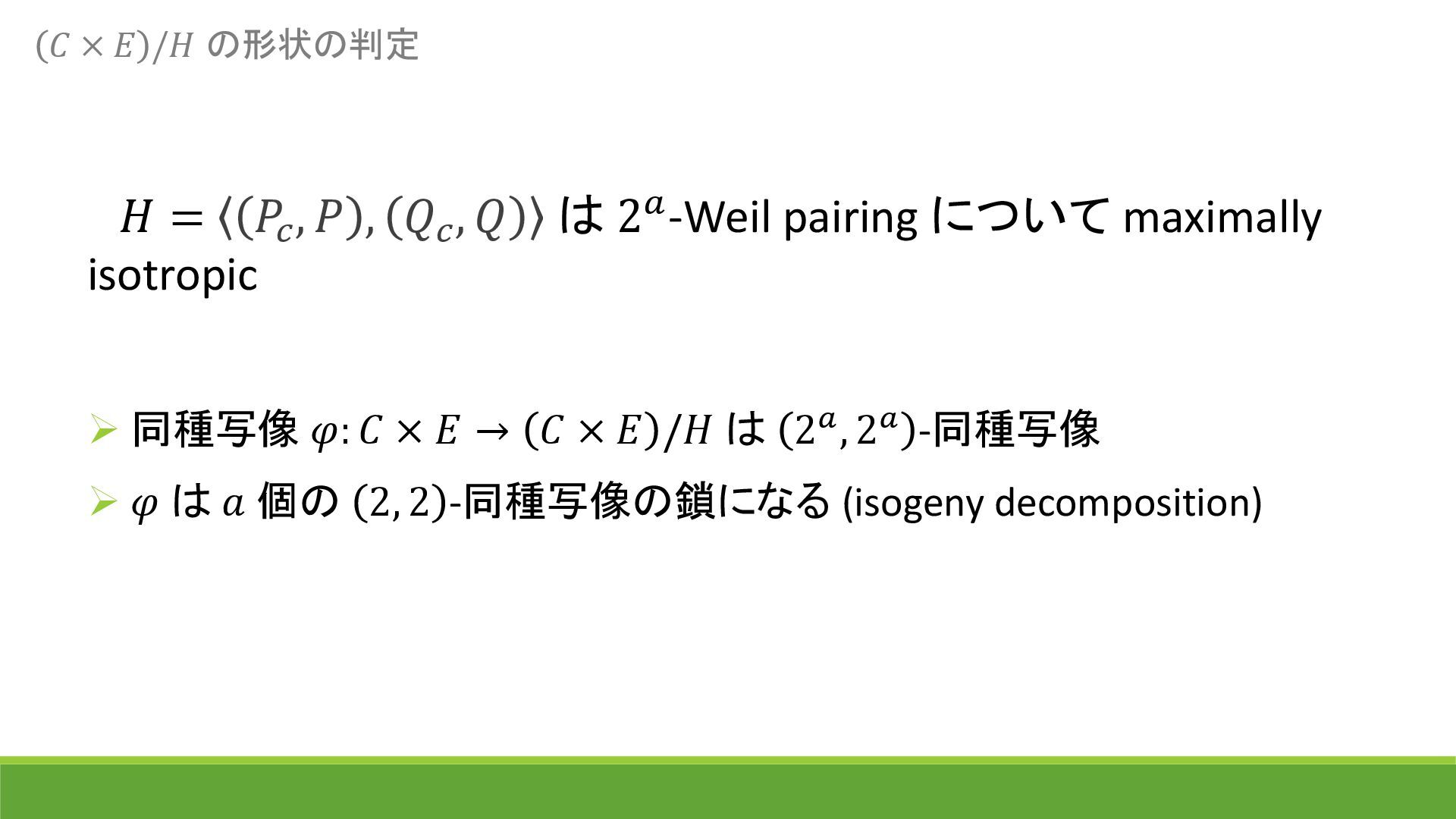 $(C \times E)/H$ の形状の判定

$H = \langle (P_c, P), (Q_c, Q) \rangle$ は $2^a$-Weil pairing について maximally isotropic

➢ 同種写像 $\varphi: C \times E \to (C \times E)/H$ は $(2^a, 2^a)$-同種写像

➢ $\varphi$ は $a$ 個の $(2,2)$-同種写像の鎖になる (isogeny decomposition)